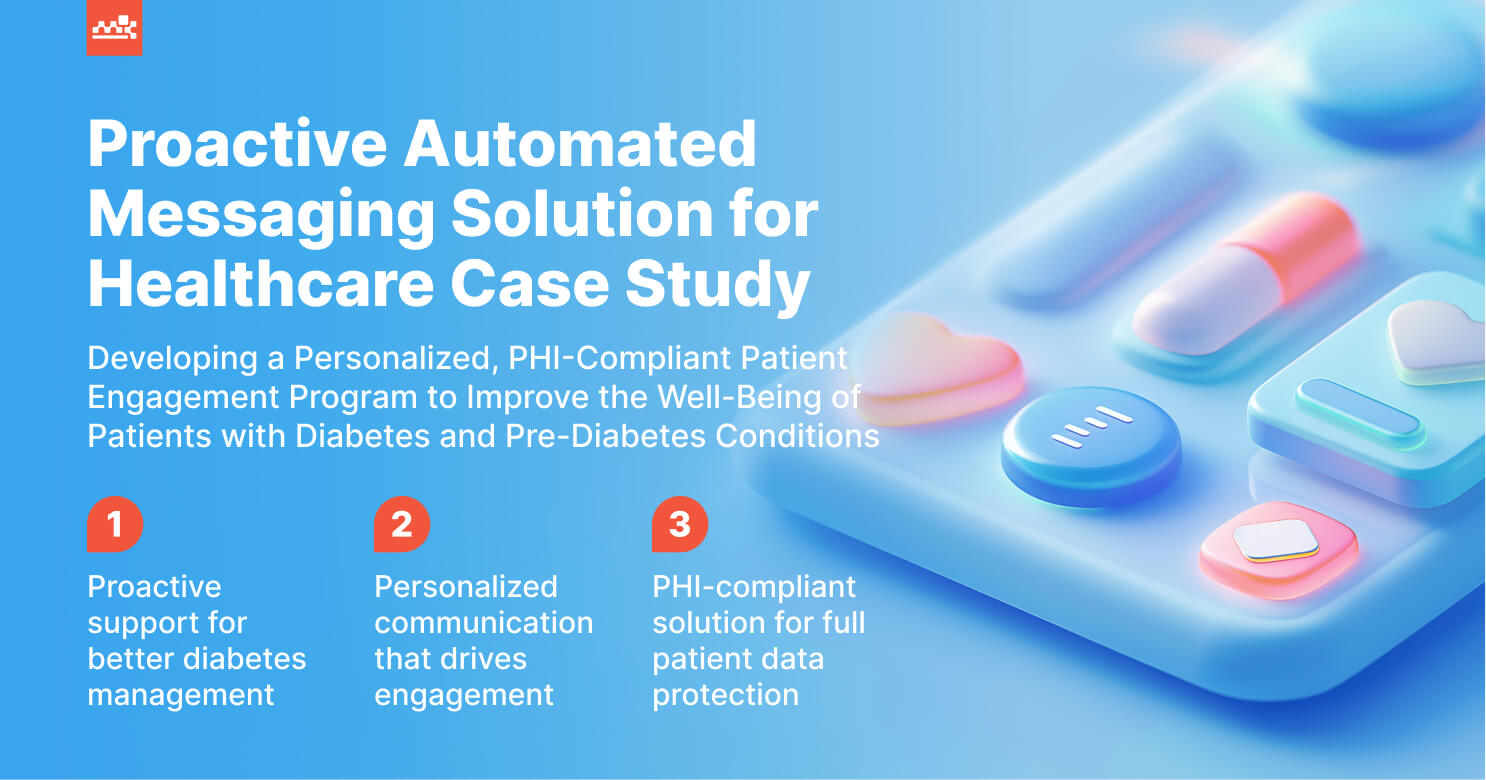 Proactive Automated Messaging Solution for Healthcare Case Study

Developing a Personalized, PHI-Compliant Patient Engagement Program to Improve the Well-Being of Patients with Diabetes and Pre-Diabetes Conditions

1

Proactive support for better diabetes management

2

Personalized communication that drives engagement

3

PHI-compliant solution for full patient data protection